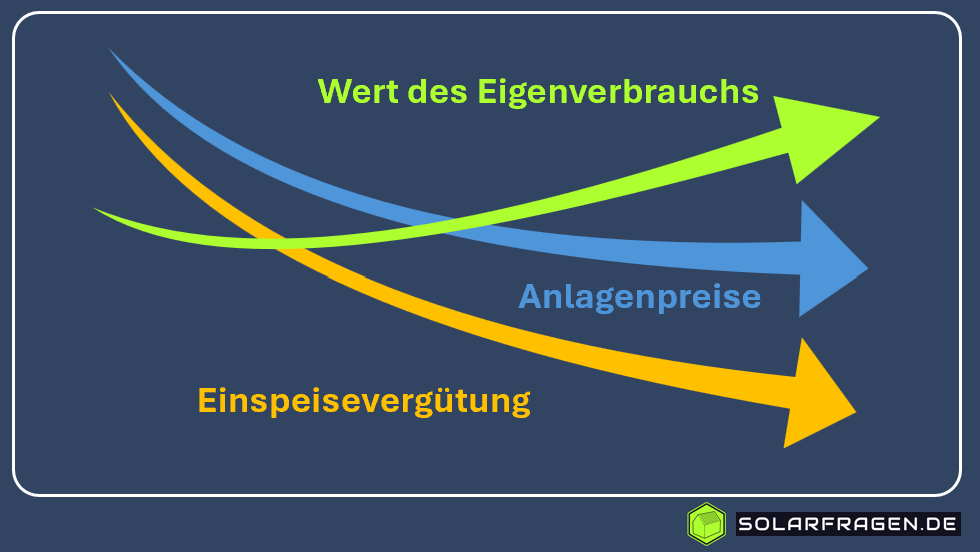 Wert des Eigenverbrauchs

Anlagenpreise

Einspeisevergütung

SOLARFRAGEN.DE